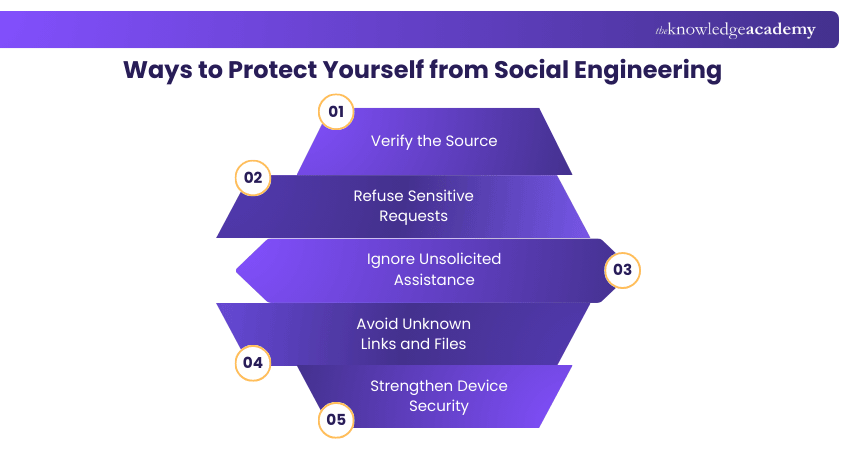 theknowledgeacademy

Ways to Protect Yourself from Social Engineering

01
Verify the Source

02
Refuse Sensitive Requests

Ignore Unsolicited Assistance
03

Avoid Unknown Links and Files
04

Strengthen Device Security
05